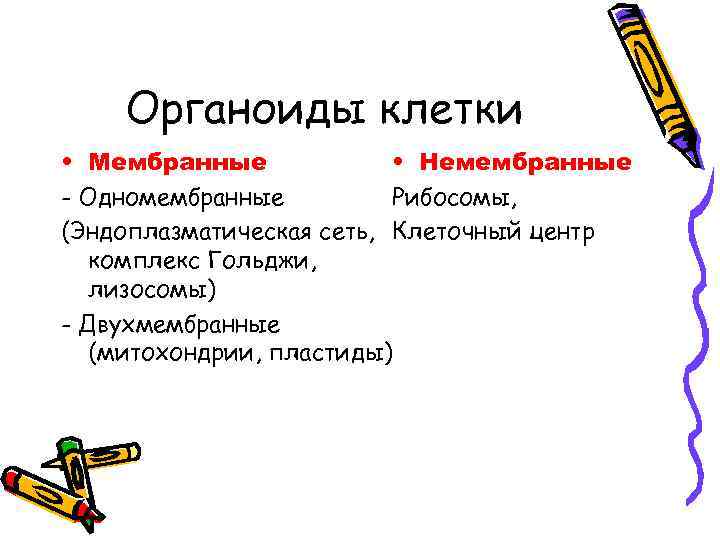 Органоиды клетки

• Мембранные

- Одномембранные

(Эндоплазматическая сеть, комплекс Гольджи, лизосомы)

- Двухмембранные (митохондрии, пластиды)

• Немембранные

Рибосомы,

Клеточный центр